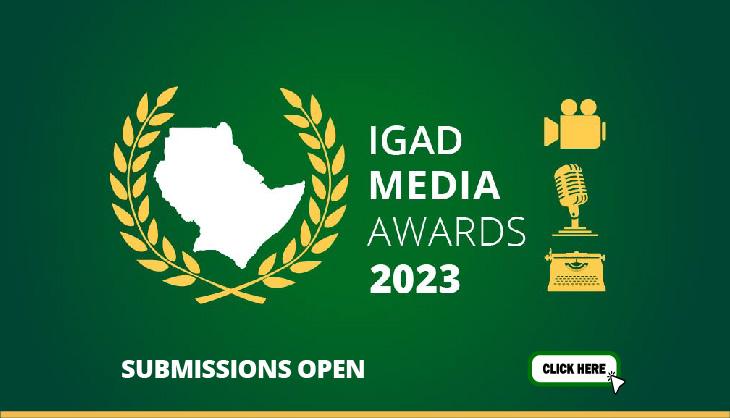 IGAD
MEDIA
AWARDS
2023

SUBMISSIONS OPEN

CLICK HERE